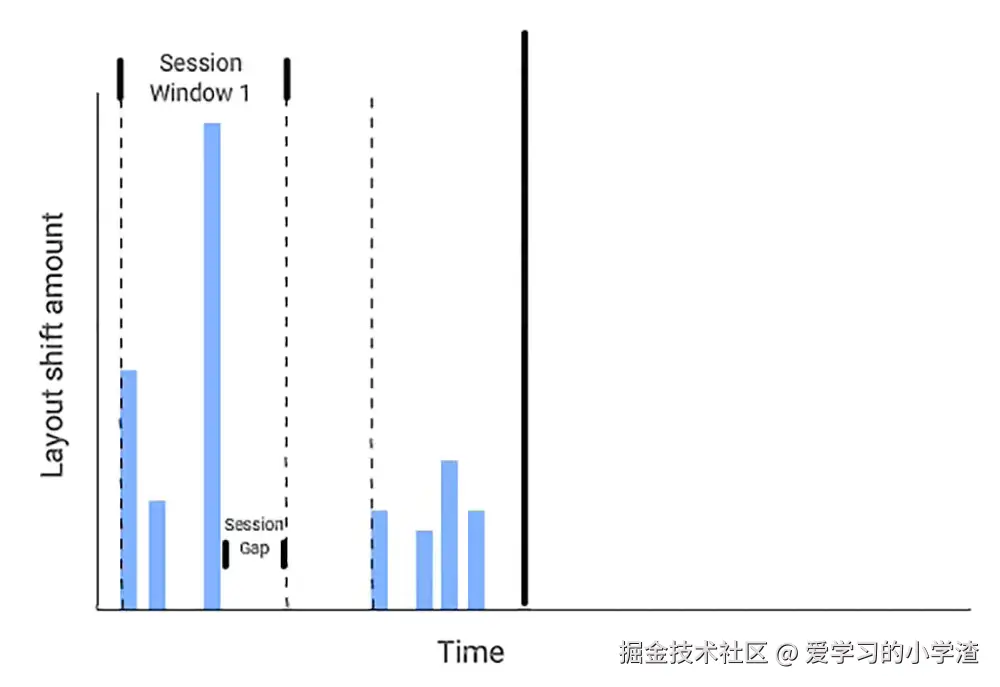 Session Window 1

Layout shift amount

Session Gap

Time

掘金技术社区 @ 爱学习的小学渣